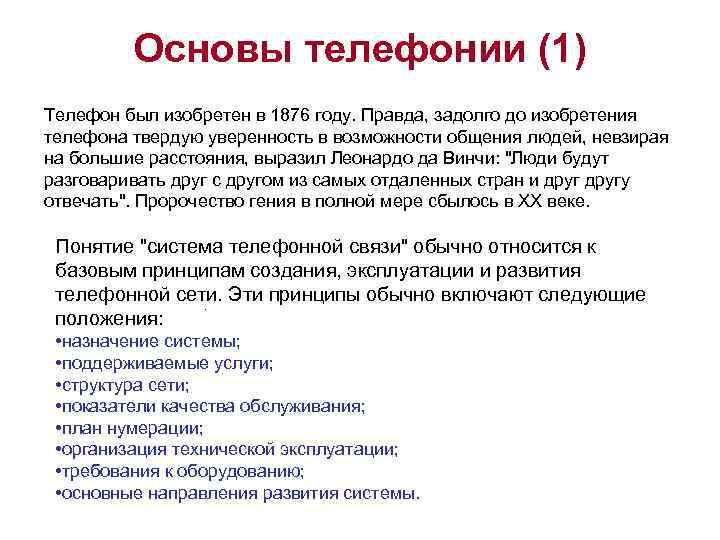 Основы телефонии (1)

Телефон был изобретен в 1876 году. Правда, задолго до изобретения телефона твердую уверенность в возможности общения людей, невзирая на большие расстояния, выразил Леонардо да Винчи: "Люди будут разговаривать друг с другом из самых отдаленных стран и друг другу отвечать". Пророчество гения в полной мере сбылось в XX веке.

Понятие "система телефонной связи" обычно относится к базовым принципам создания, эксплуатации и развития телефонной сети. Эти принципы обычно включают следующие положения:
•назначение системы;
•поддерживаемые услуги;
•структура сети;
•показатели качества обслуживания;
•план нумерации;
•организация технической эксплуатации;
•требования к оборудованию;
•основные направления развития системы.